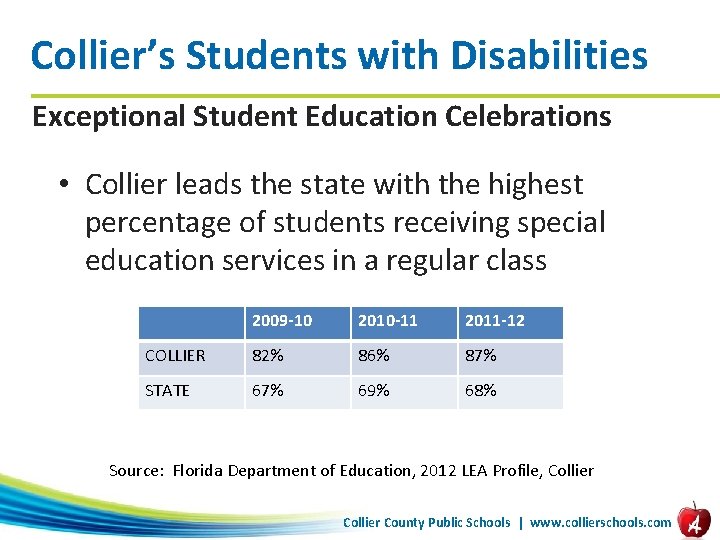 Collier's Students with Disabilities

Exceptional Student Education Celebrations

• Collier leads the state with the highest percentage of students receiving special education services in a regular class

| | 2009-10 | 2010-11 | 2011-12 |
|---|---|---|---|
| COLLIER | 82% | 86% | 87% |
| STATE | 67% | 69% | 68% |

Source: Florida Department of Education, 2012 LEA Profile, Collier

Collier County Public Schools | www.collierschools.com

A